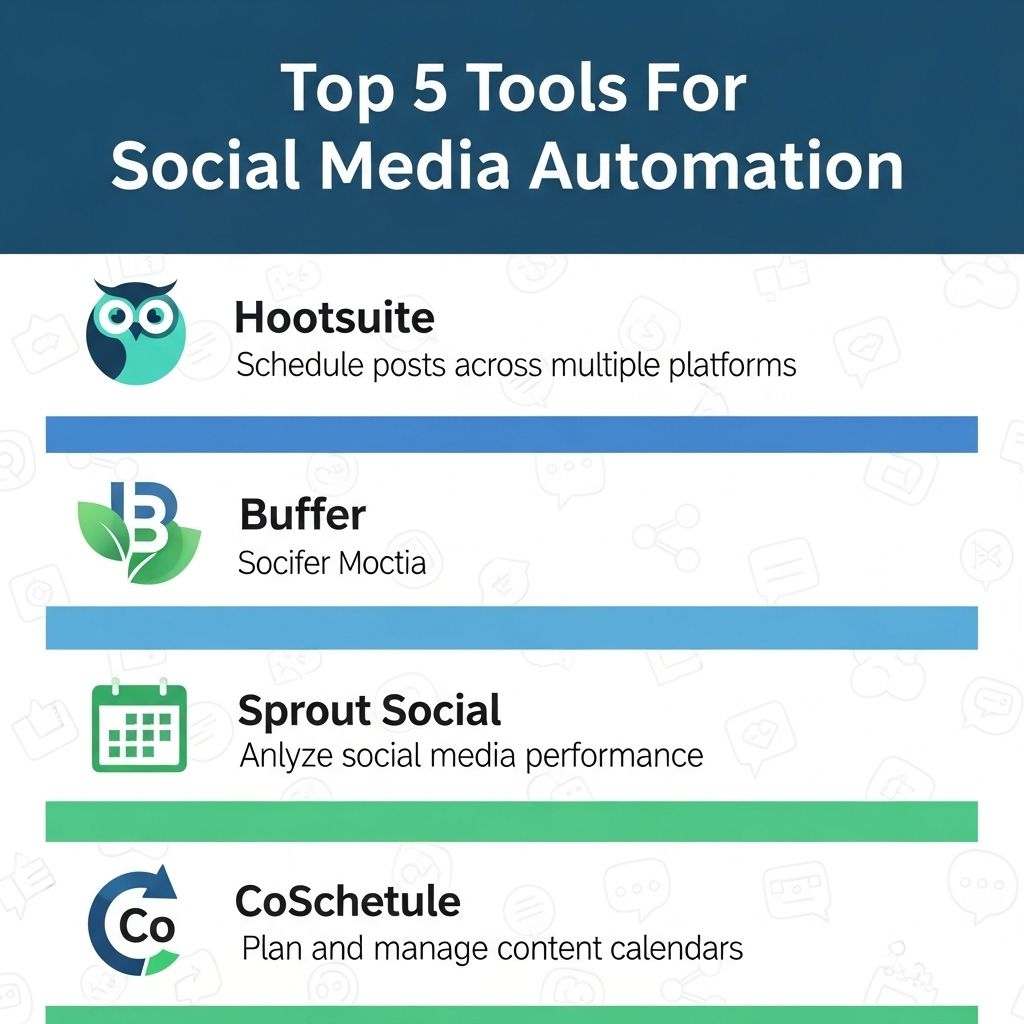 Top 5 Tools For
Social Media Automation

Hootsuite
Schedule posts across multiple platforms

B

Buffer
Socifer Moctia

Sprout Social
Anlyze social media performance

Co

CoSchetule
Plan and manage content calendars